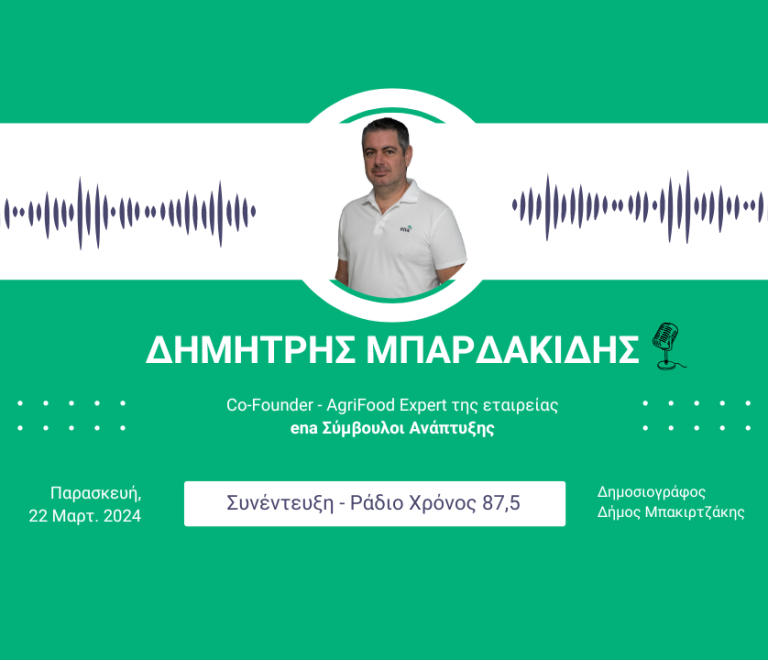 ena

ΔΗΜΗΤΡΗΣ ΜΠΑΡΔΑΚΙΔΗΣ

Co-Founder - AgriFood Expert της εταιρείας
ena Σύμβουλοι Ανάπτυξης

Παρασκευή,
22 Μαρτ. 2024

Συνέντευξη - Ράδιο Χρόνος 87,5

Δημοσιογράφος
Δήμος Μπακιρτζάκης